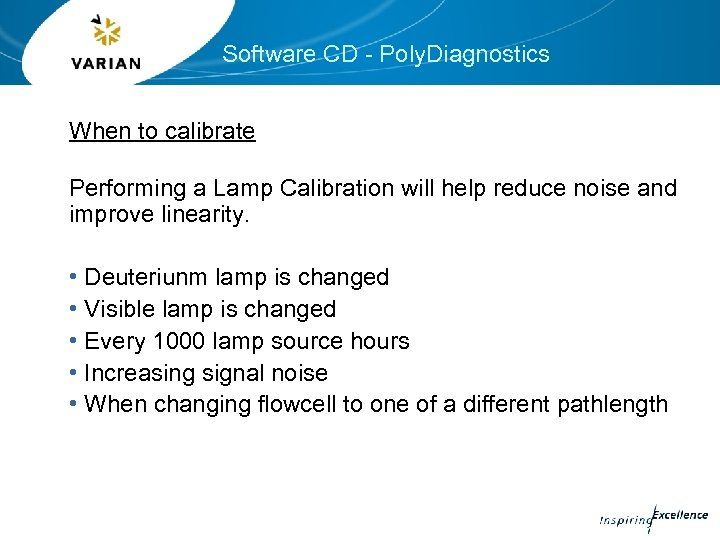 VARIAN

Software CD - PolyDiagnostics

When to calibrate

Performing a Lamp Calibration will help reduce noise and improve linearity.

• Deuteriunm lamp is changed
• Visible lamp is changed
• Every 1000 lamp source hours
• Increasing signal noise
• When changing flowcell to one of a different pathlength

Inspiring Excellence